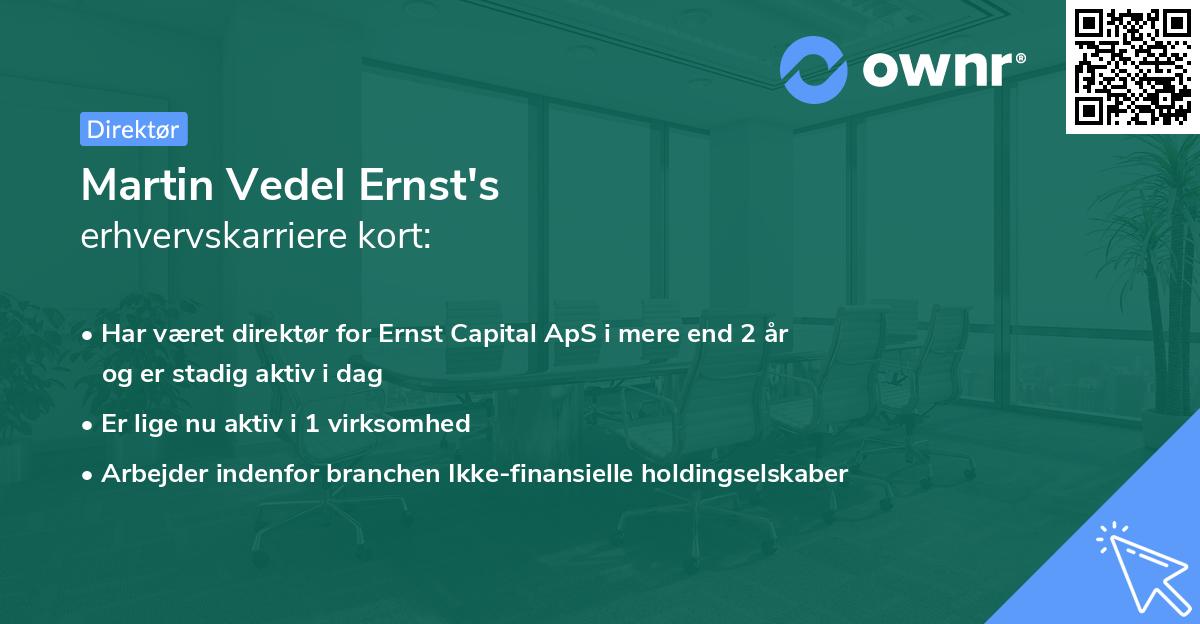 ownr®

Direktør

Martin Vedel Ernst's
erhvervskarriere kort:

• Har været direktør for Ernst Capital ApS i mere end 2 år og er stadig aktiv i dag
• Er lige nu aktiv i 1 virksomhed
• Arbejder indenfor branchen Ikke-finansielle holdingselskaber